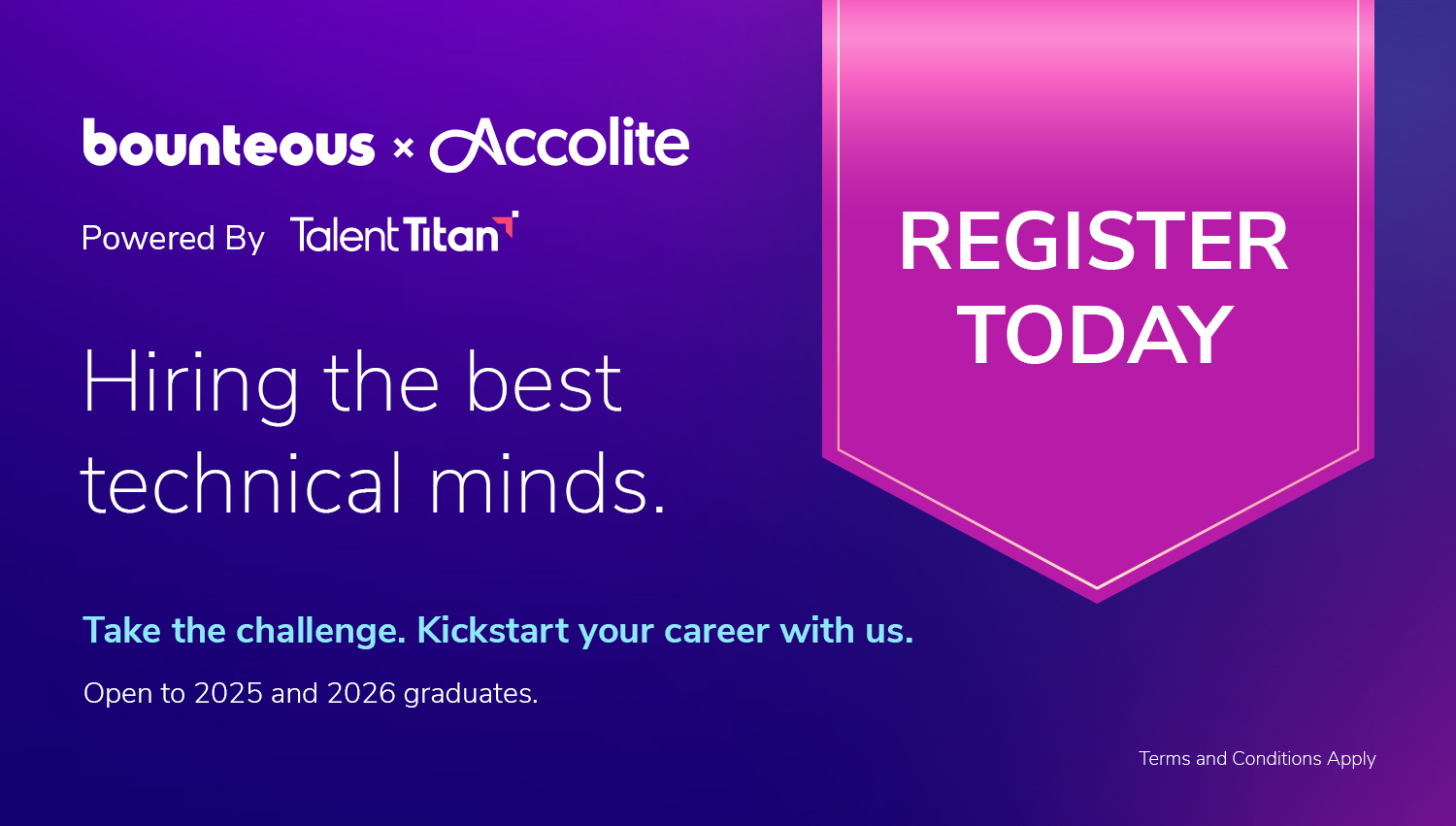 bounteous × Accolite

Powered By TalentTitan

Hiring the best technical minds.

REGISTER TODAY

Take the challenge. Kickstart your career with us.

Open to 2025 and 2026 graduates.

Terms and Conditions Apply